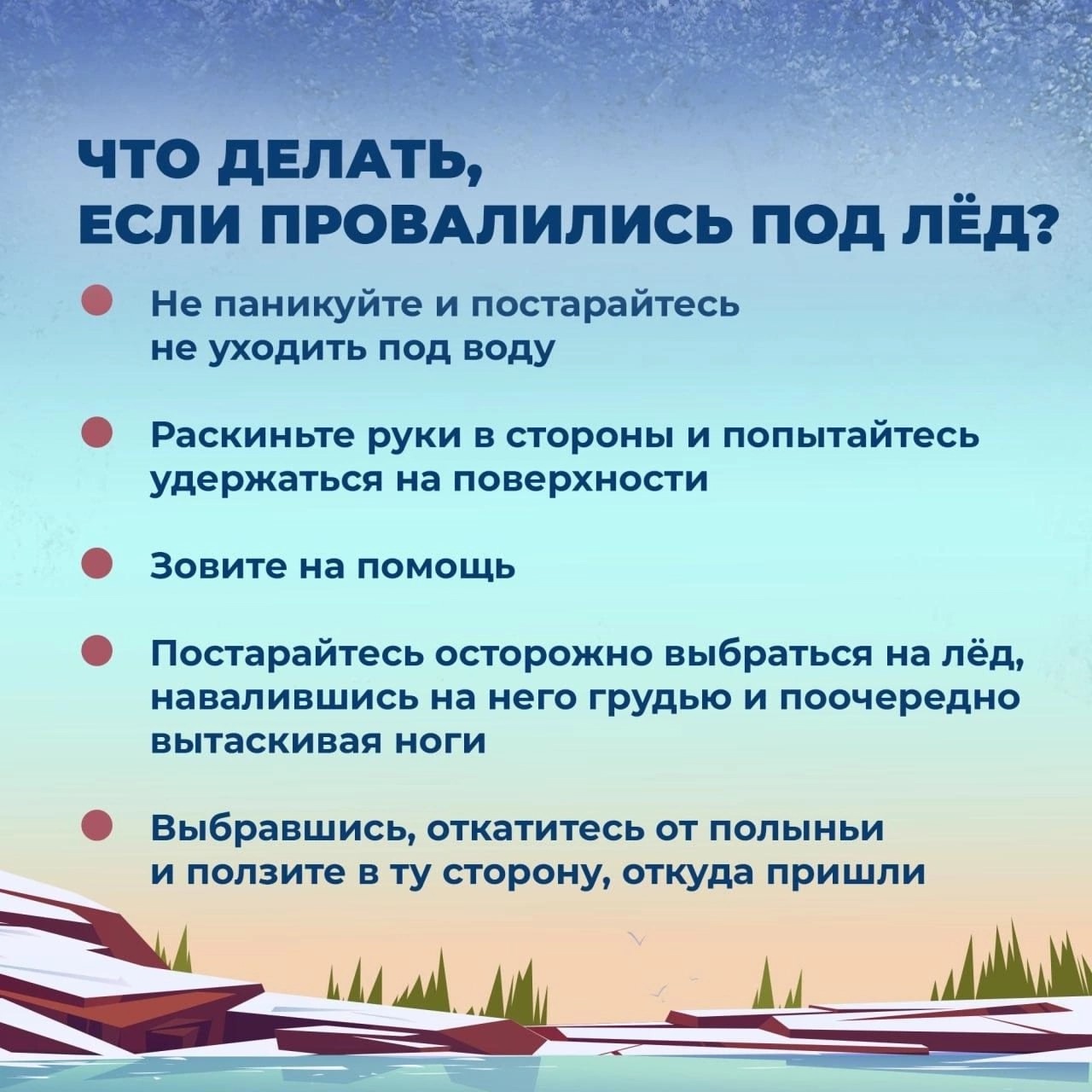 ЧТО ДЕЛАТЬ,
ЕСЛИ ПРОВАЛИЛИСЬ ПОД ЛЁД?

Не паникуйте и постарайтесь не уходить под воду

Раскиньте руки в стороны и попытайтесь удержаться на поверхности

Зовите на помощь

Постарайтесь осторожно выбраться на лёд, навалившись на него грудью и поочередно вытаскивая ноги

Выбравшись, откатитесь от полыньи и ползите в ту сторону, откуда пришли